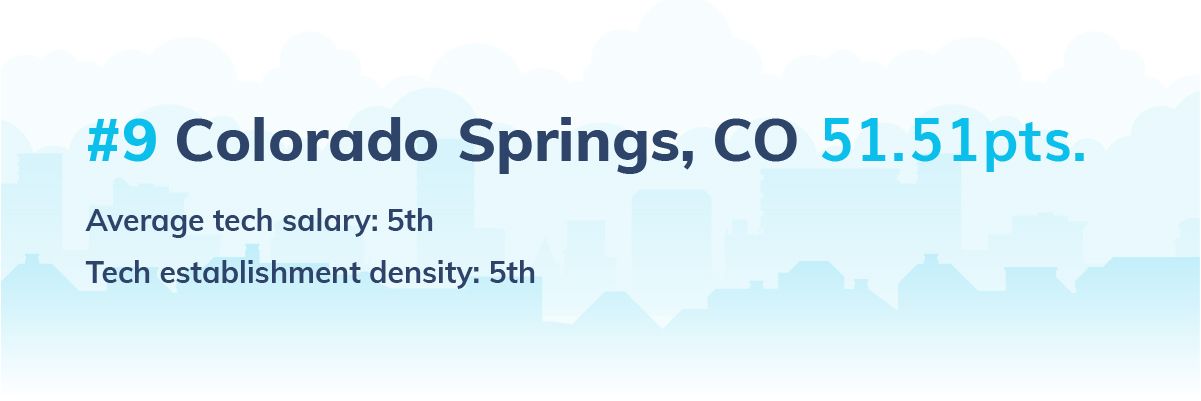 #9 Colorado Springs, CO 51.51pts.

Average tech salary: 5th

Tech establishment density: 5th